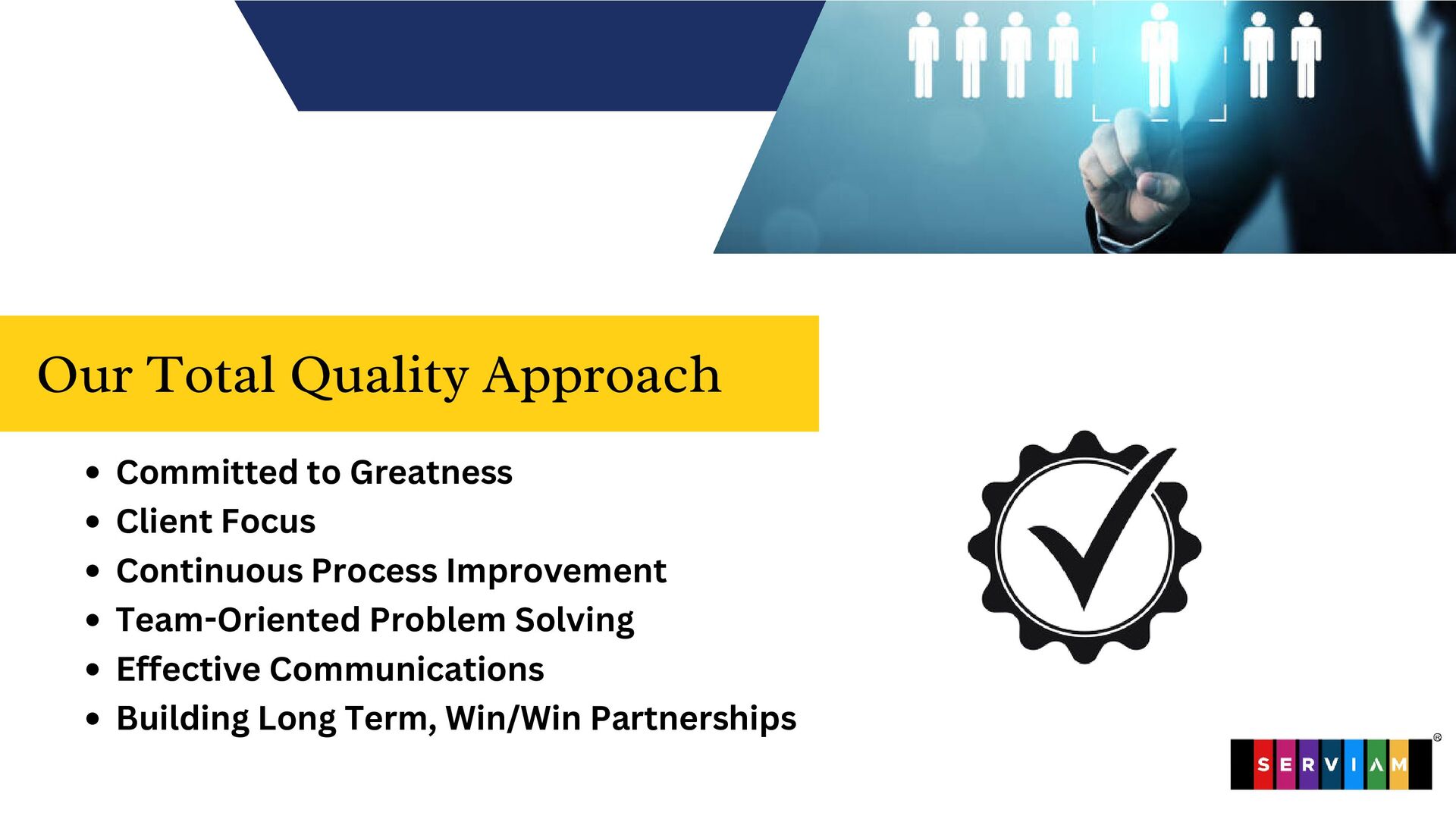 Our Total Quality Approach

- Committed to Greatness
- Client Focus
- Continuous Process Improvement
- Team-Oriented Problem Solving
- Effective Communications
- Building Long Term, Win/Win Partnerships

SERVIAM®